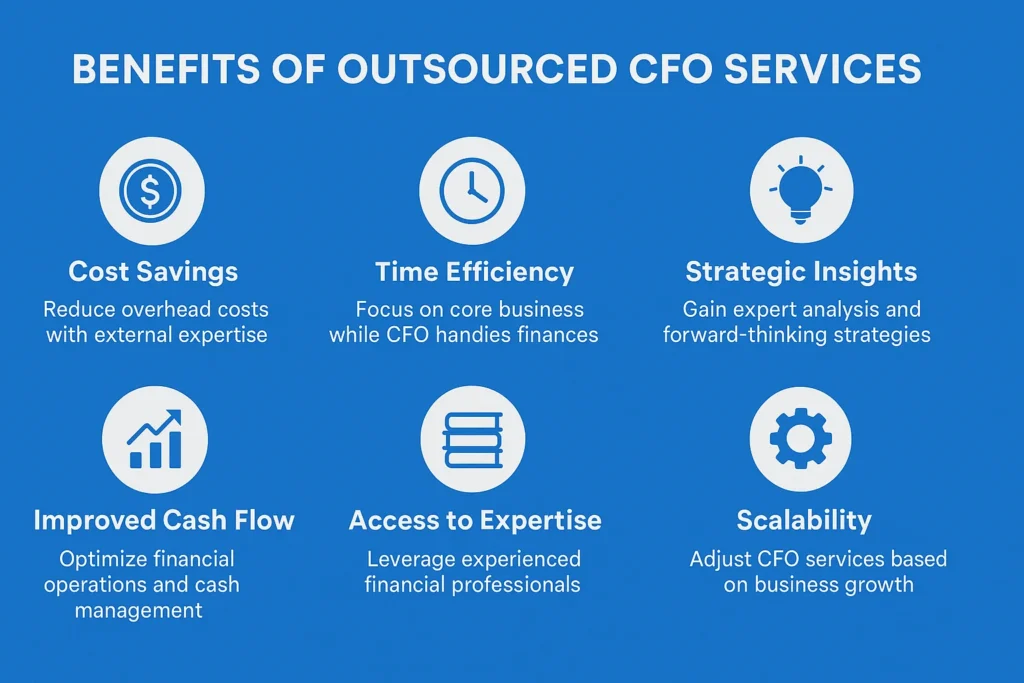 BENEFITS OF OUTSOURCED CFO SERVICES

Cost Savings
Reduce overhead costs with external expertise

Time Efficiency
Focus on core business while CFO handies finances

Strategic Insights
Gain expert analysis and forward-thinking strategies

Improved Cash Flow
Optimize financial operations and cash management

Access to Expertise
Leverage experienced financial professionals

Scalability
Adjust CFO services based on business growth